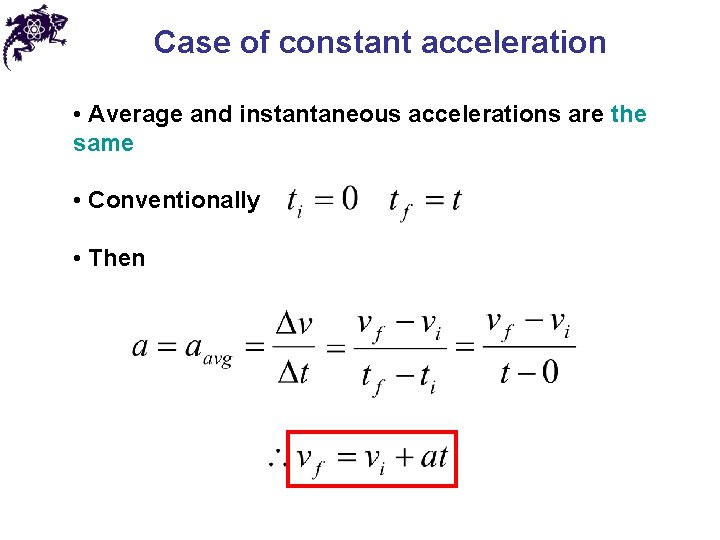 Case of constant acceleration

• Average and instantaneous accelerations are the same

• Conventionally $t_i = 0 \quad t_f = t$

• Then

$a = a_{avg} = \frac{\Delta v}{\Delta t} = \frac{v_f - v_i}{t_f - t_i} = \frac{v_f - v_i}{t - 0}$

$\therefore v_f = v_i + at$